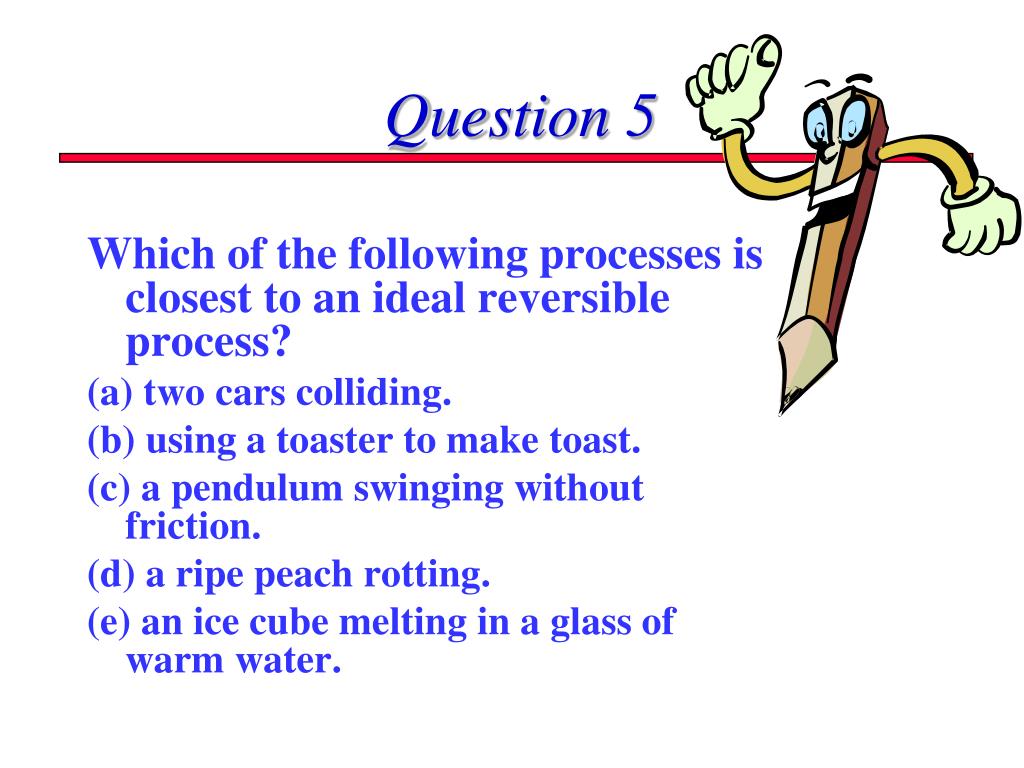 Question 5

Which of the following processes is closest to an ideal reversible process?

(a) two cars colliding.

(b) using a toaster to make toast.

(c) a pendulum swinging without friction.

(d) a ripe peach rotting.

(e) an ice cube melting in a glass of warm water.